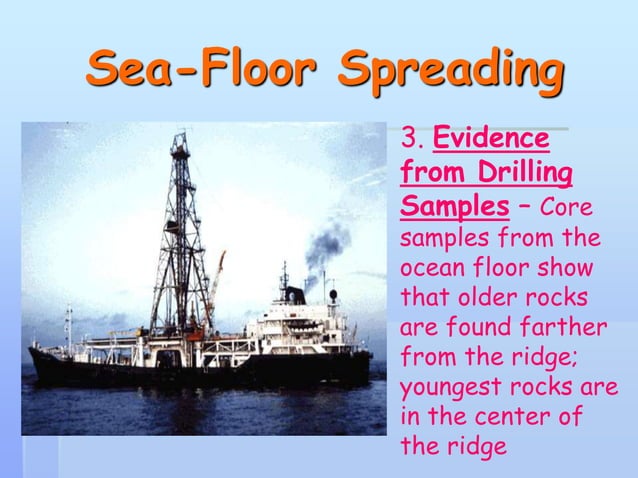 Sea-Floor Spreading

3. Evidence from Drilling Samples – Core samples from the ocean floor show that older rocks are found farther from the ridge; youngest rocks are in the center of the ridge